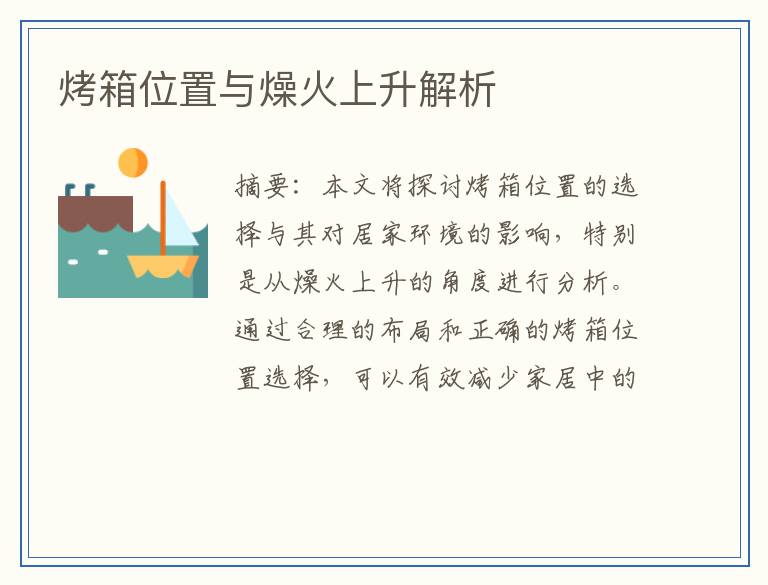 烤箱位置与燥火上升解析

摘要：本文将探讨烤箱位置的选择与其对居家环境的影响，特别是从燥火上升的角度进行分析。通过合理的布局和正确的烤箱位置选择，可以有效减少家居中的